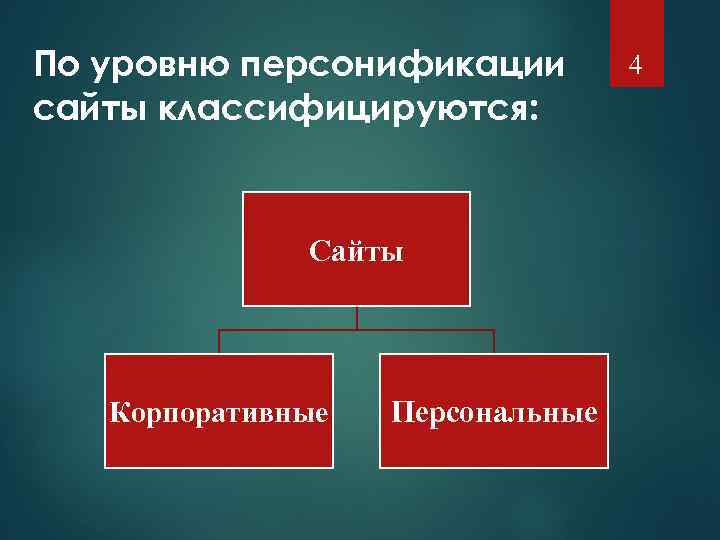 По уровню персонификации сайты классифицируются:

4

Сайты

Корпоративные

Персональные